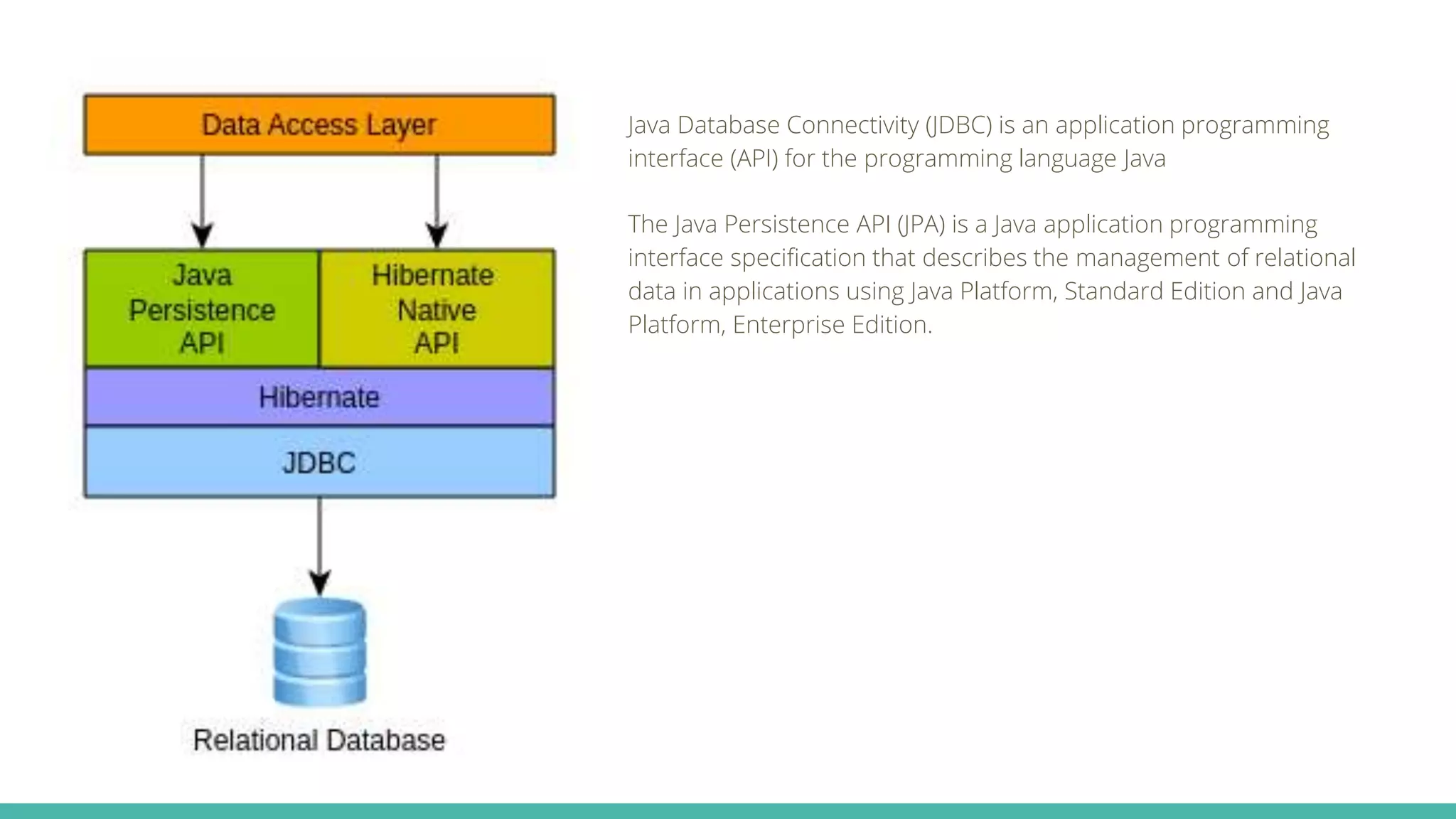 Data Access Layer

Java Persistence API

Hibernate Native API

Hibernate

JDBC

Relational Database

Java Database Connectivity (JDBC) is an application programming interface (API) for the programming language Java

The Java Persistence API (JPA) is a Java application programming interface specification that describes the management of relational data in applications using Java Platform, Standard Edition and Java Platform, Enterprise Edition.